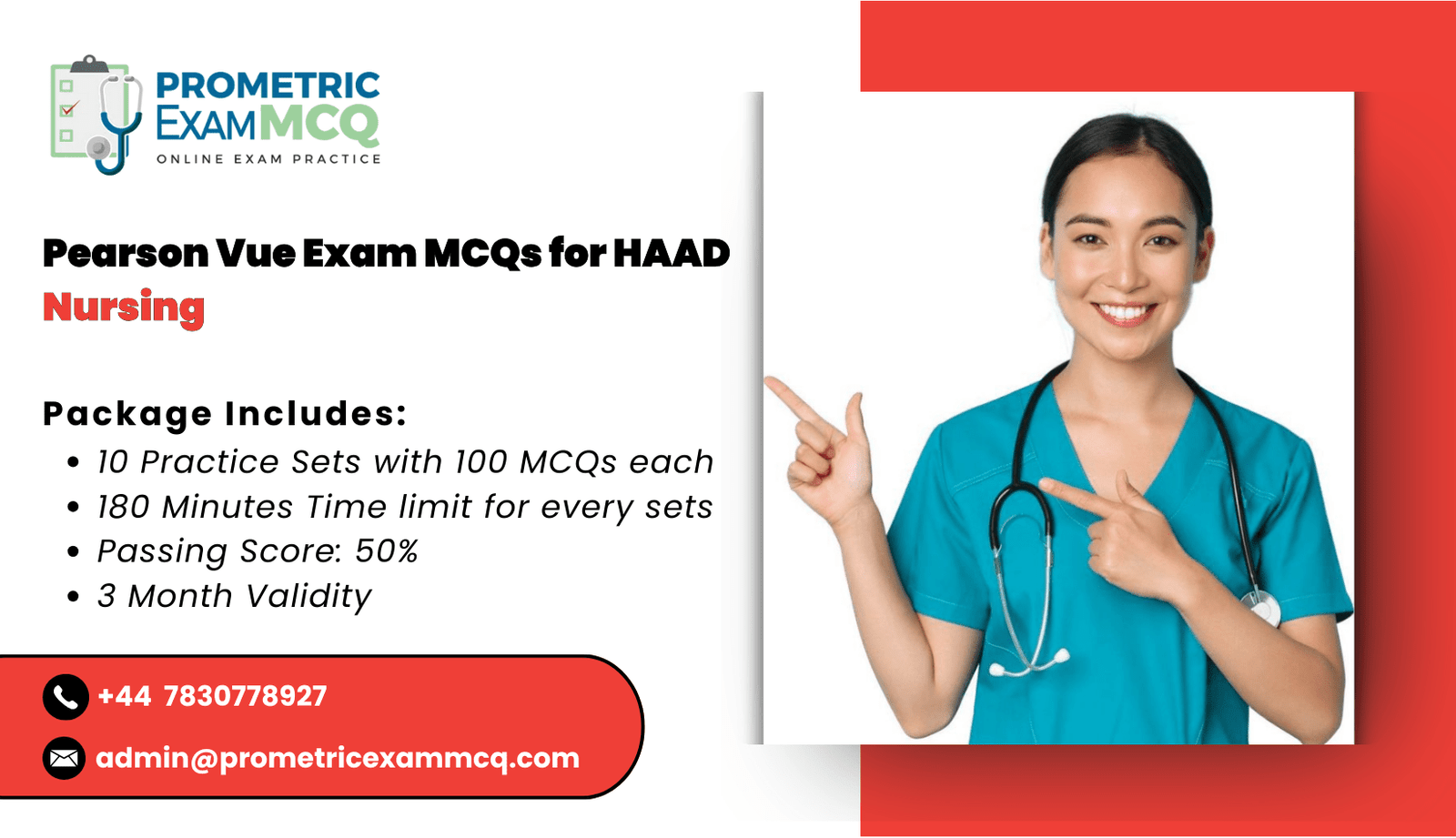 PROMETRIC EXAMMCQ
ONLINE EXAM PRACTICE

Pearson Vue Exam MCQs for HAAD Nursing

Package Includes:
• 10 Practice Sets with 100 MCQs each
• 180 Minutes Time limit for every sets
• Passing Score: 50%
• 3 Month Validity

+44 7830778927
admin@prometricexammcq.com